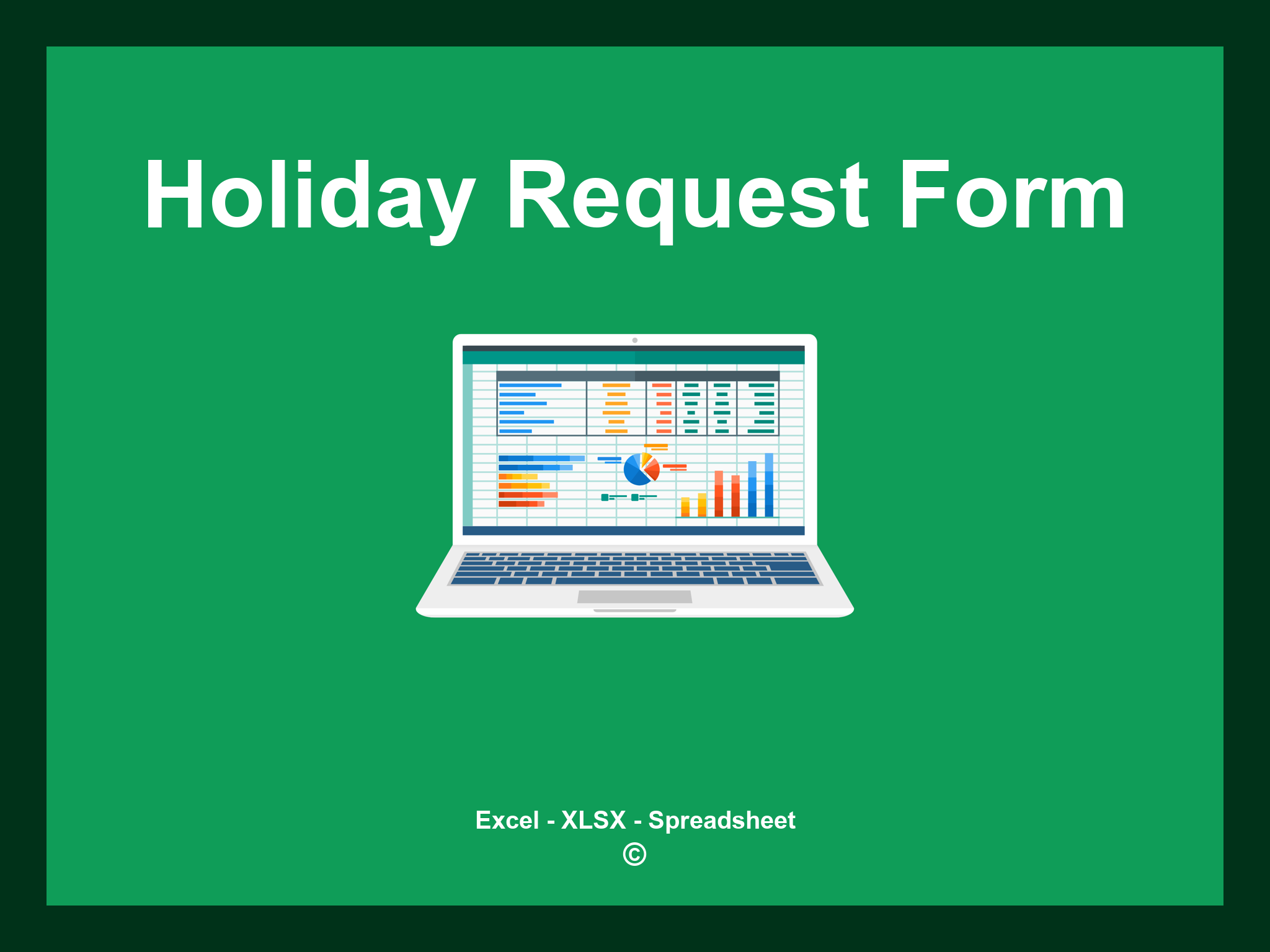 Holiday Request Form

Excel - XLSX - Spreadsheet
©